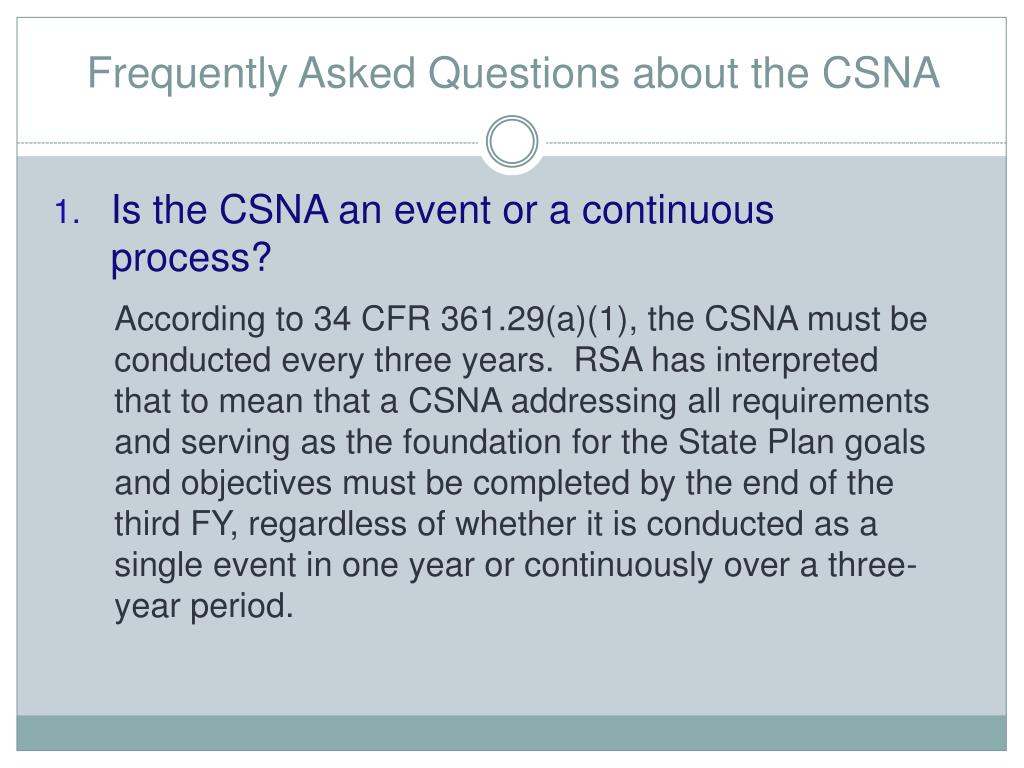 Frequently Asked Questions about the CSNA

1. Is the CSNA an event or a continuous process?

According to 34 CFR 361.29(a)(1), the CSNA must be conducted every three years. RSA has interpreted that to mean that a CSNA addressing all requirements and serving as the foundation for the State Plan goals and objectives must be completed by the end of the third FY, regardless of whether it is conducted as a single event in one year or continuously over a three-year period.